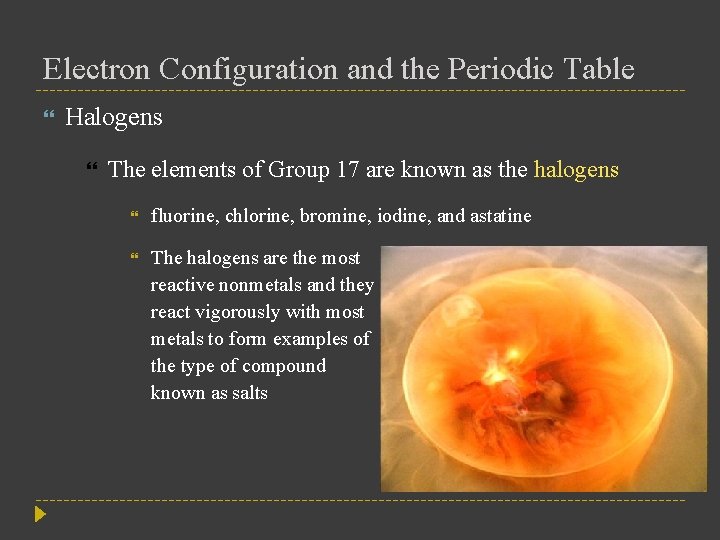 Electron Configuration and the Periodic Table

Halogens

The elements of Group 17 are known as the halogens

fluorine, chlorine, bromine, iodine, and astatine

The halogens are the most reactive nonmetals and they react vigorously with most metals to form examples of the type of compound known as salts